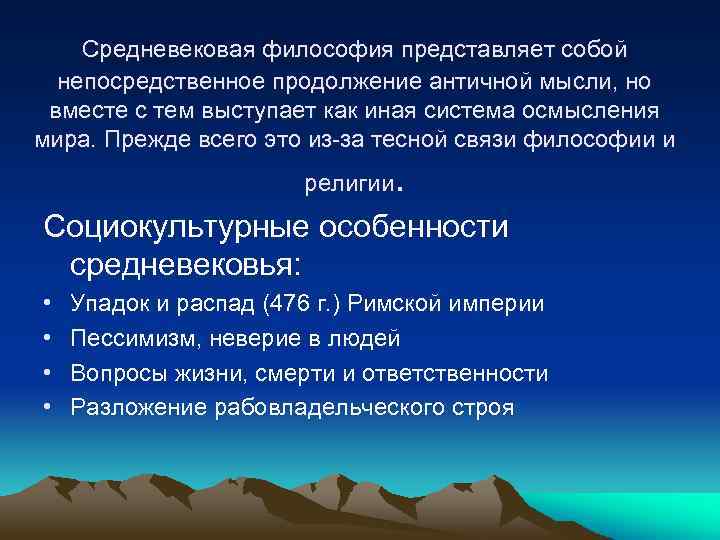 Средневековая философия представляет собой непосредственное продолжение античной мысли, но вместе с тем выступает как иная система осмысления мира. Прежде всего это из-за тесной связи философии и религии.

Социокультурные особенности средневековья:

• Упадок и распад (476 г.) Римской империи
• Пессимизм, неверие в людей
• Вопросы жизни, смерти и ответственности
• Разложение рабовладельческого строя